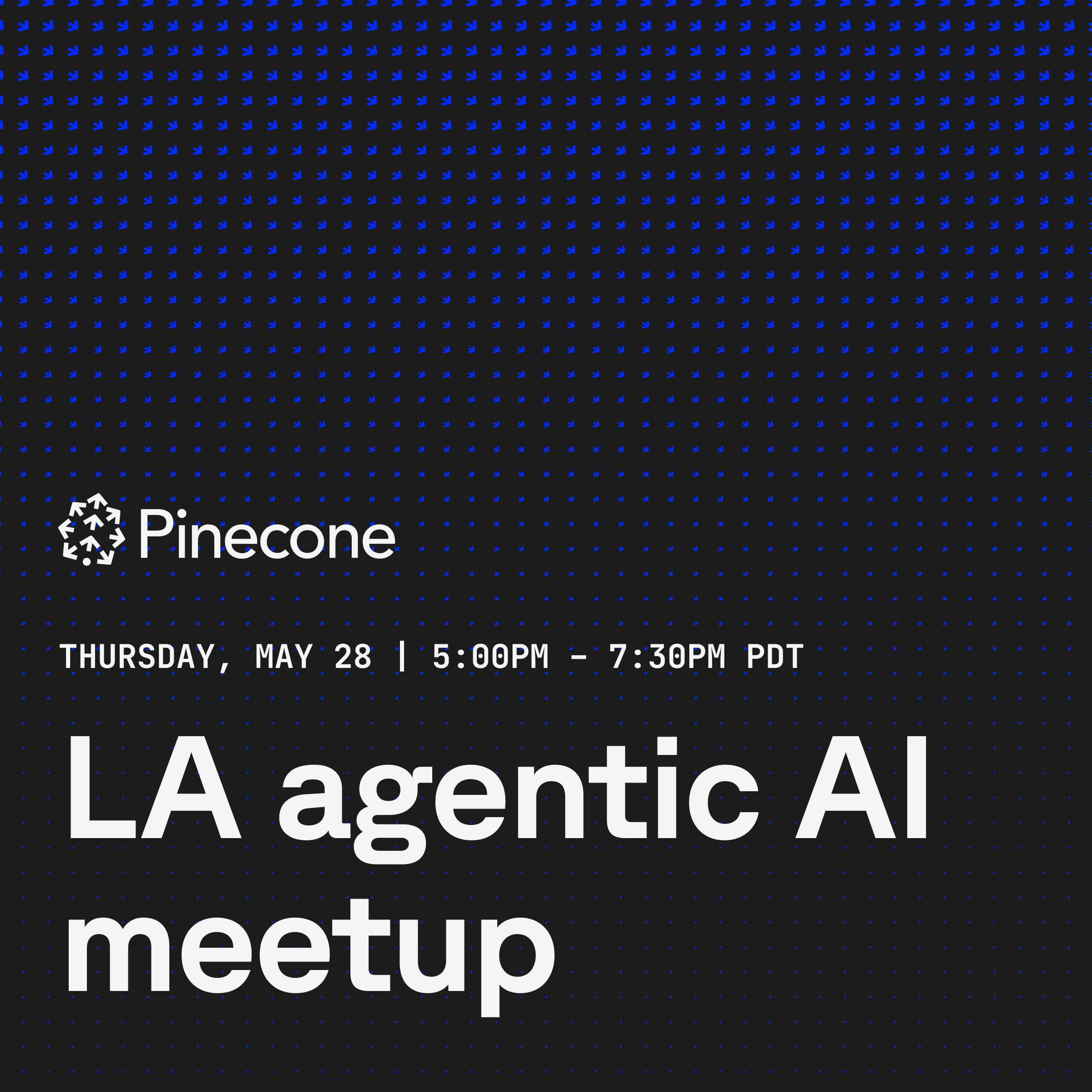 Pinecone

THURSDAY, MAY 28 | 5:00PM - 7:30PM PDT

LA agentic AI meetup